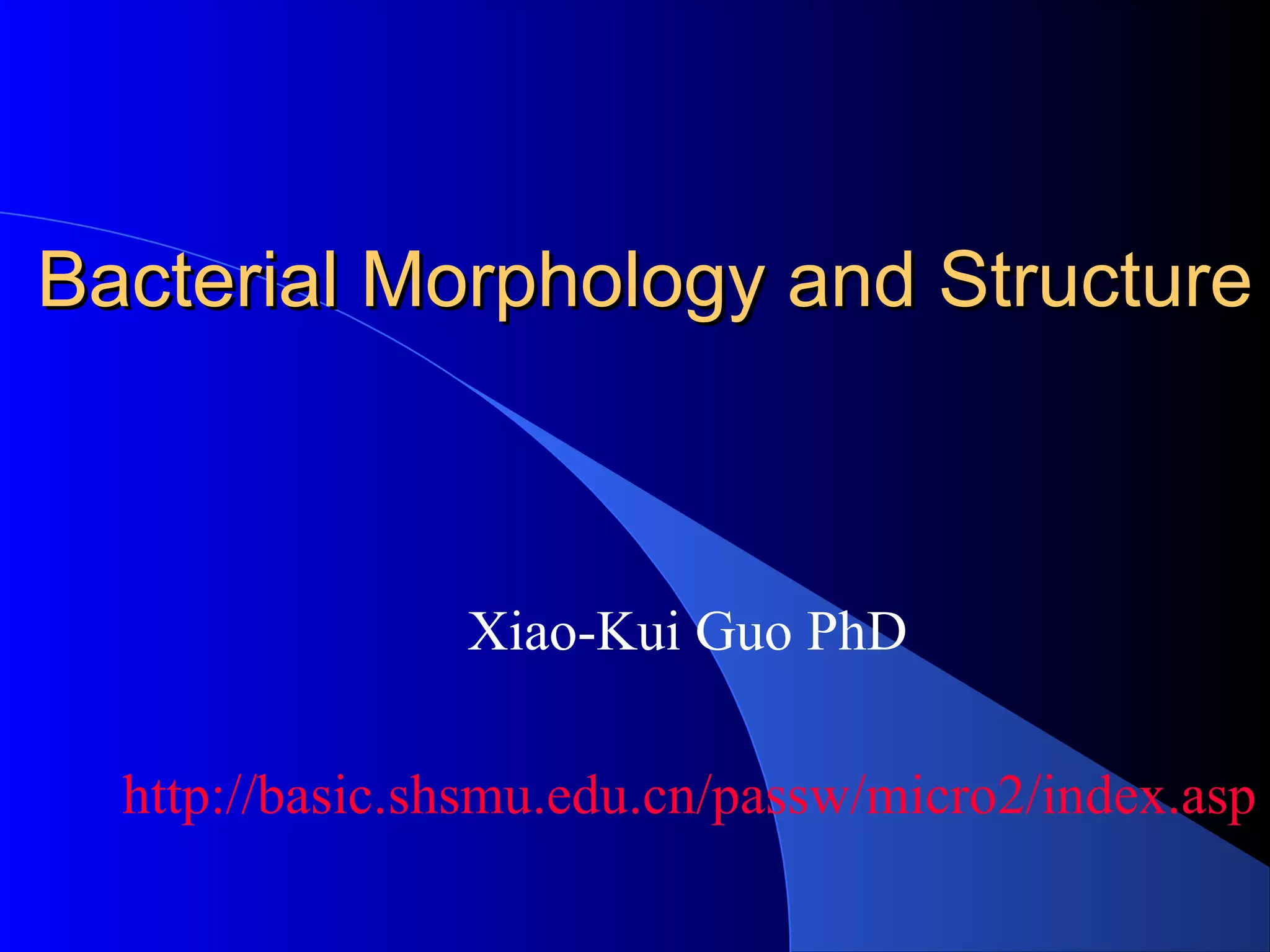 Bacterial Morphology and Structure

Xiao-Kui Guo PhD

http://basic.shsmu.edu.cn/passw/micro2/index.asp